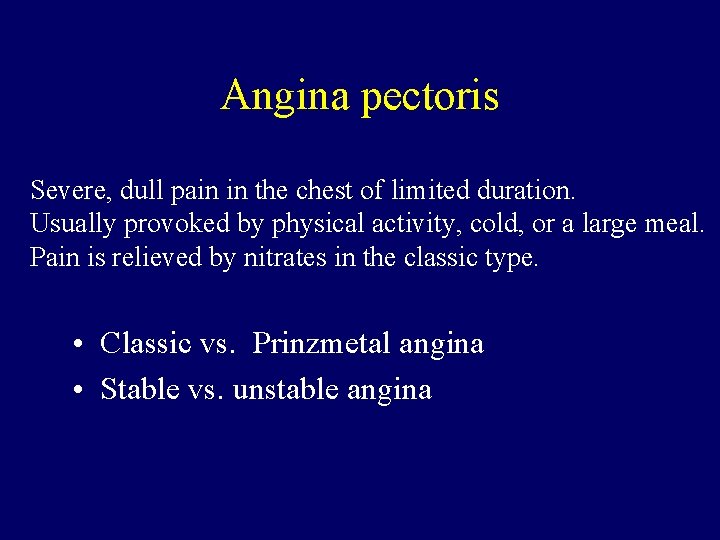 Angina pectoris

Severe, dull pain in the chest of limited duration.
Usually provoked by physical activity, cold, or a large meal.
Pain is relieved by nitrates in the classic type.

• Classic vs. Prinzmetal angina
• Stable vs. unstable angina